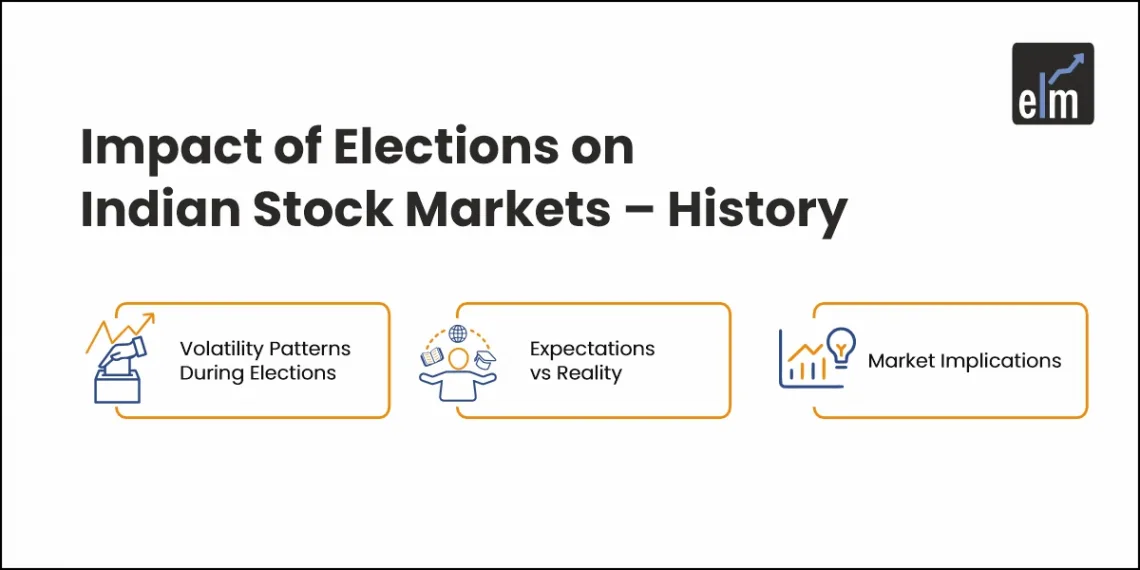 elm

Impact of Elections on Indian Stock Markets – History

Volatility Patterns During Elections

Expectations vs Reality

Market Implications